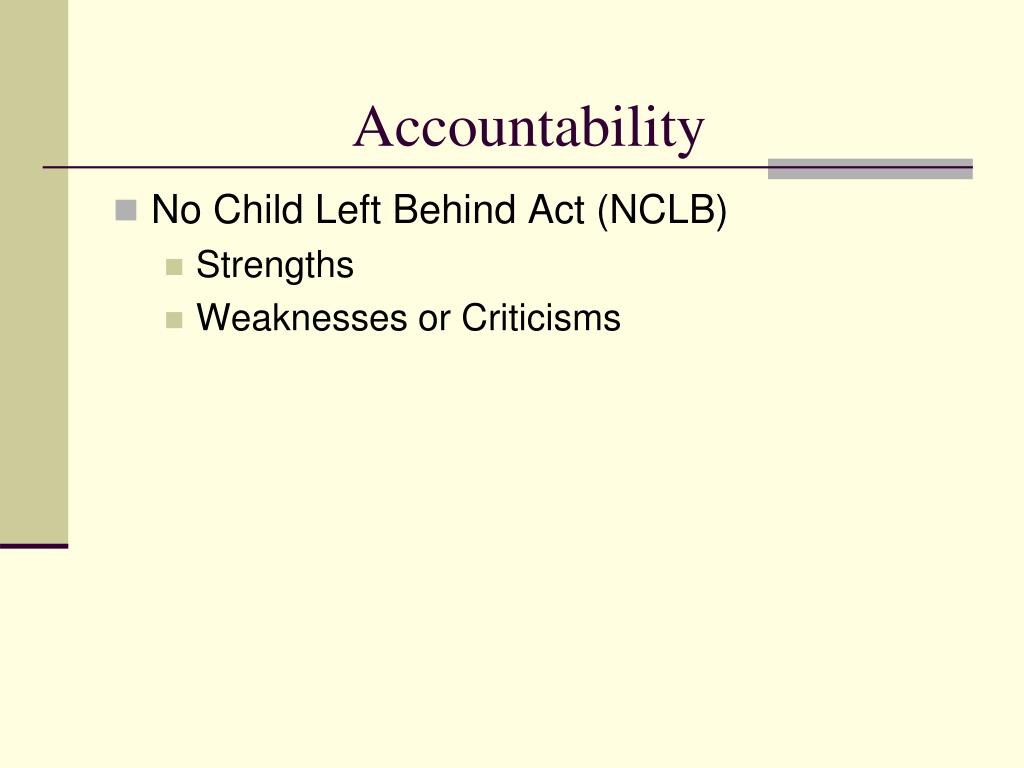 Accountability

No Child Left Behind Act (NCLB)

Strengths

Weaknesses or Criticisms